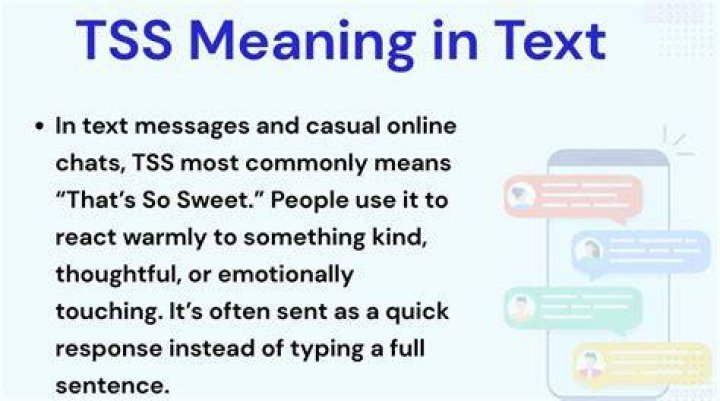 TSS Meaning in Text

• In text messages and casual online chats, TSS most commonly means “That’s So Sweet.” People use it to react warmly to something kind, thoughtful, or emotionally touching. It’s often sent as a quick response instead of typing a full sentence.